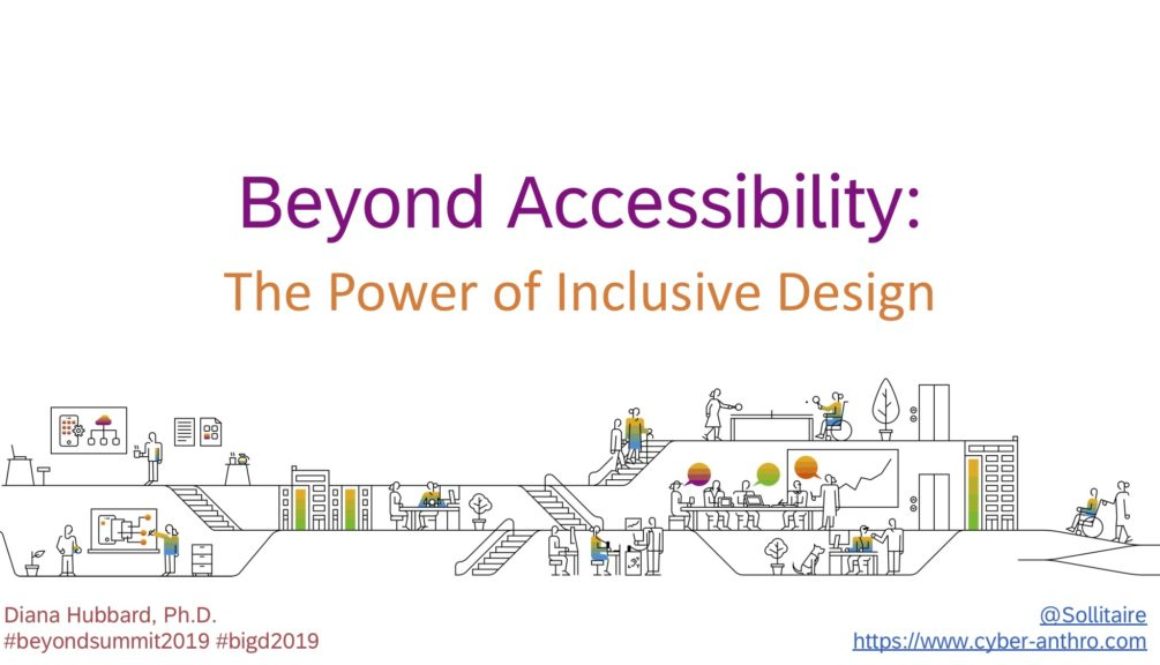 Beyond Accessibility:
The Power of Inclusive Design

Diana Hubbard, Ph.D.
#beyondsummit2019 #bigd2019

@Sollitaire
https://www.cyber-anthro.com